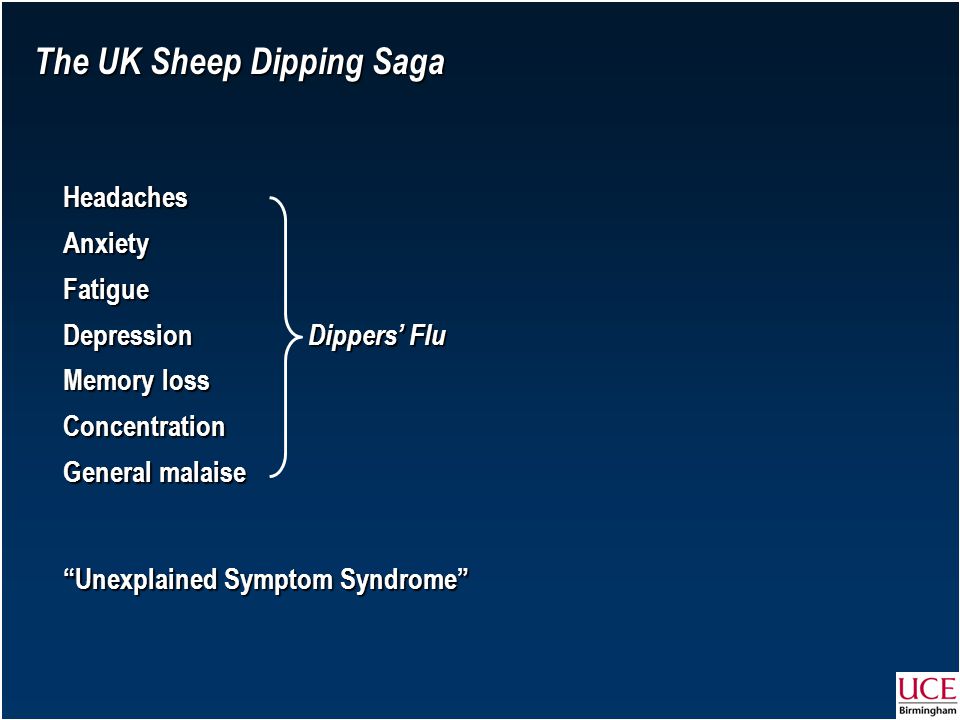 The UK Sheep Dipping Saga

Headaches
Anxiety
Fatigue
Depression
Memory loss
Concentration
General malaise

Dippers' Flu

"Unexplained Symptom Syndrome"

UCE
Birmingham